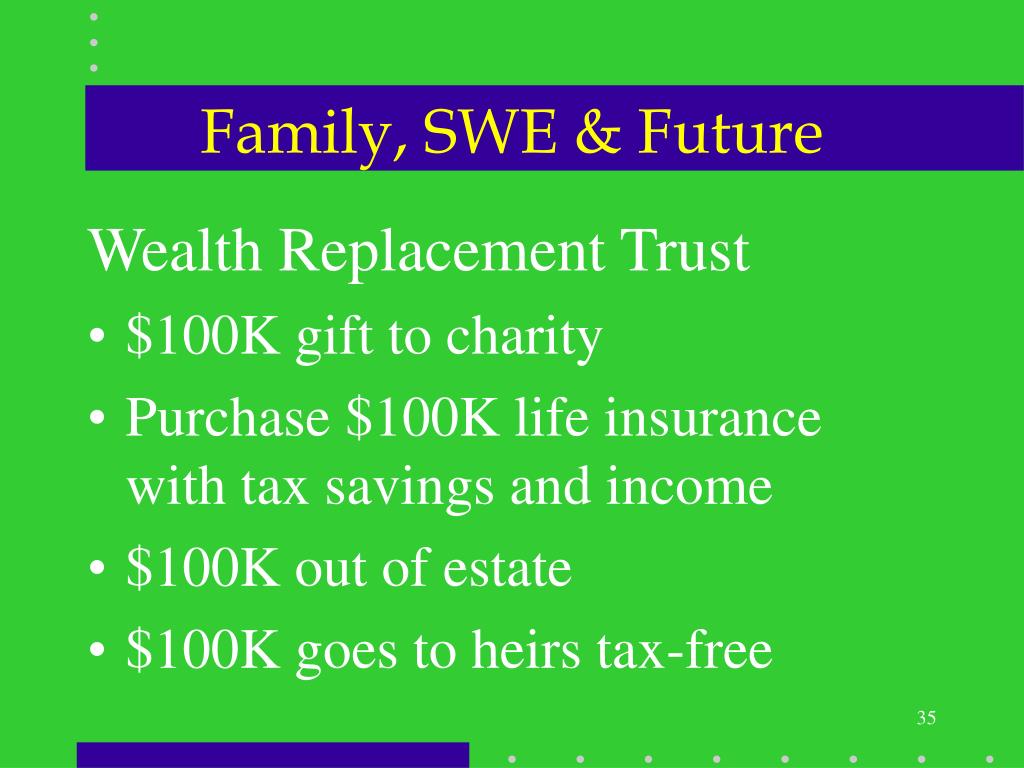 Family, SWE & Future

Wealth Replacement Trust

• \$100K gift to charity
• Purchase \$100K life insurance with tax savings and income
• \$100K out of estate
• \$100K goes to heirs tax-free

35